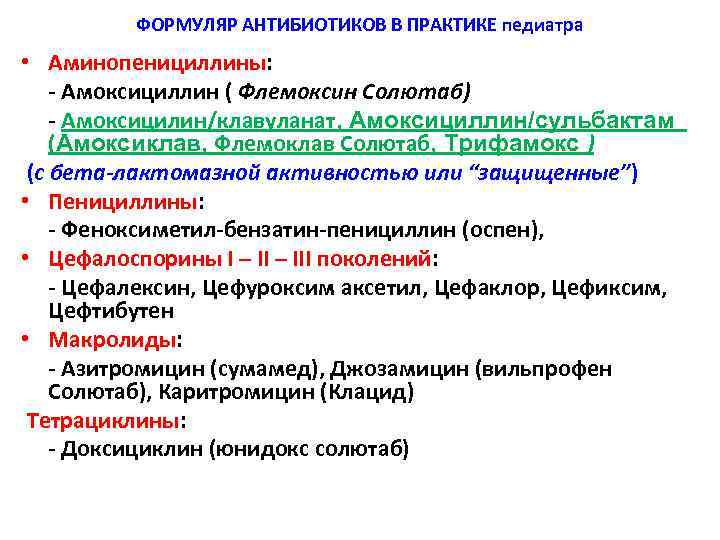 ФОРМУЛЯР АНТИБИОТИКОВ В ПРАКТИКЕ педиатра

• Аминопенициллины:

- Амоксициллин ( Флемоксин Солютаб)

- Амоксицилин/клавуланат, Амоксициллин/сульбактам (Амоксиклав, Флемоклав Солютаб, Трифамокс )

(с бета-лактомазной активностью или “защищенные”)

• Пенициллины:

- Феноксиметил-бензатин-пенициллин (оспен),

• Цефалоспорины I – II – III поколений:

- Цефалексин, Цефуроксим аксетил, Цефаклор, Цефиксим, Цефтибутен

• Макролиды:

- Азитромицин (сумамед), Джозамицин (вильпрофен Солютаб), Каритромицин (Клацид)

Тетрациклины:

- Доксициклин (юнидокс солютаб)